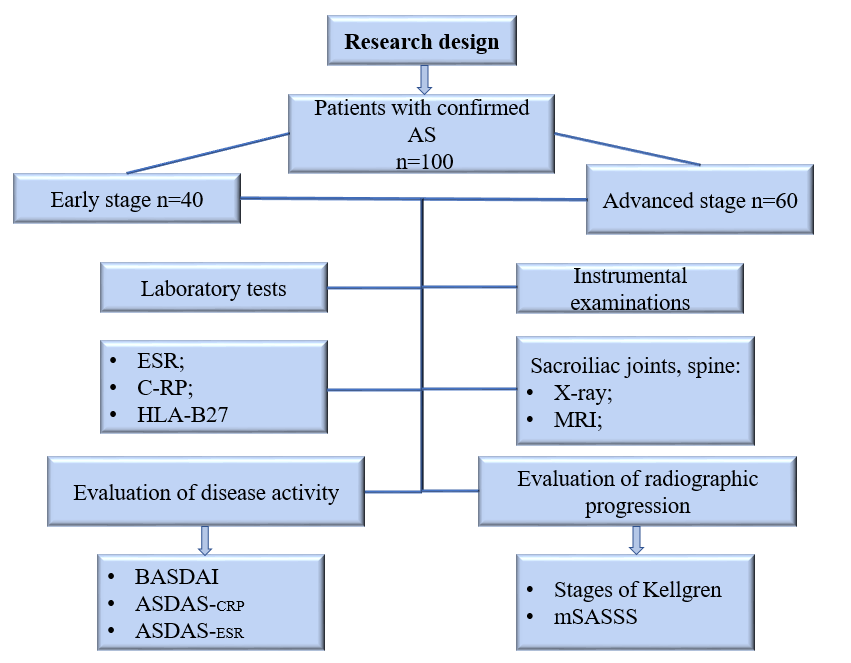 Research design

Patients with confirmed AS n=100

Early stage n=40

Advanced stage n=60

Laboratory tests

Instrumental examinations

• ESR;
• C-RP;
• HLA-B27

Sacroiliac joints, spine:
• X-ray;
• MRI;

Evaluation of disease activity

Evaluation of radiographic progression

• BASDAI
• ASDAS-CRP
• ASDAS-ESR

• Stages of Kellgren
• mSASSS